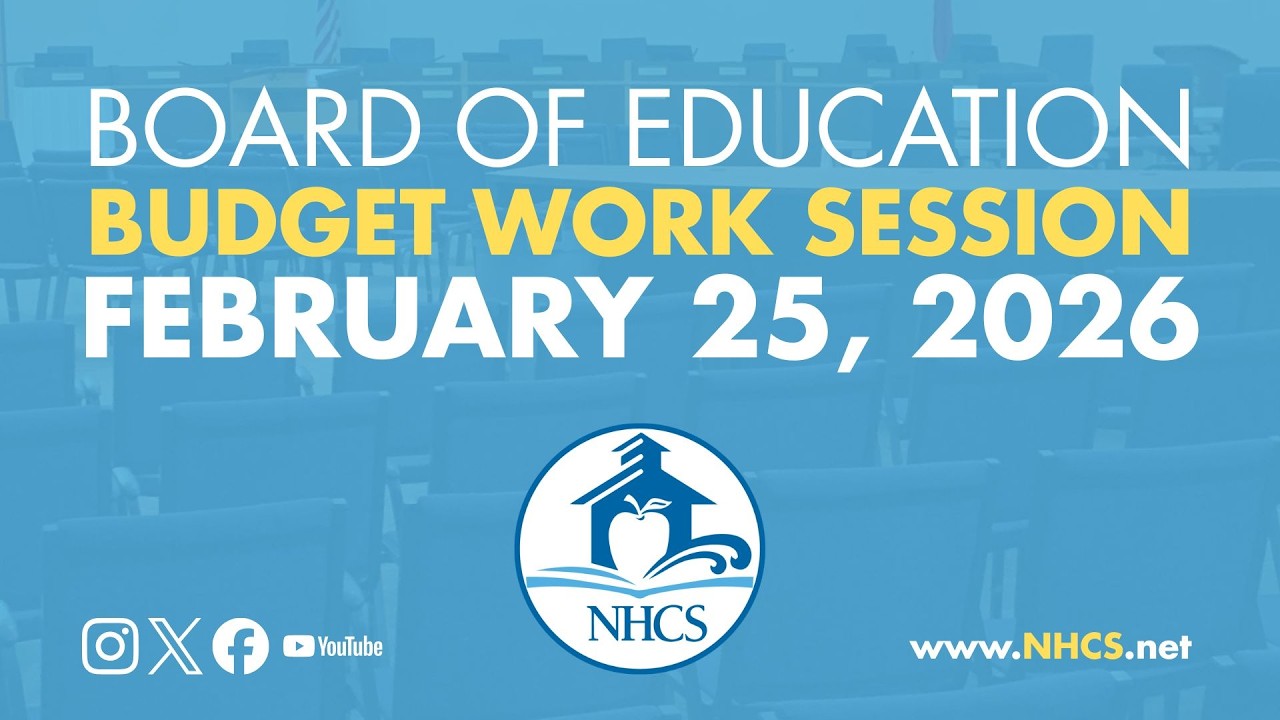 BOARD OF EDUCATION
BUDGET WORK SESSION
FEBRUARY 25, 2026

NHCS

YouTube

www.NHCS.net